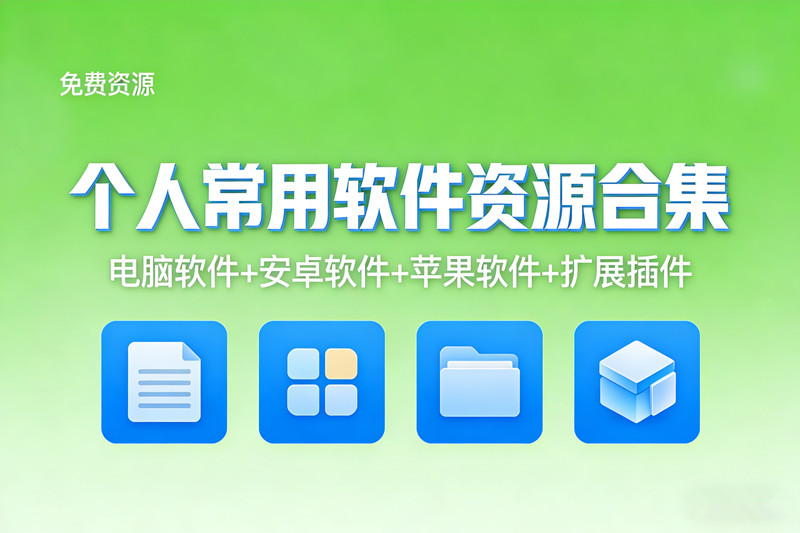 免费资源

个人常用软件资源合集

电脑软件+安卓软件+苹果软件+扩展插件